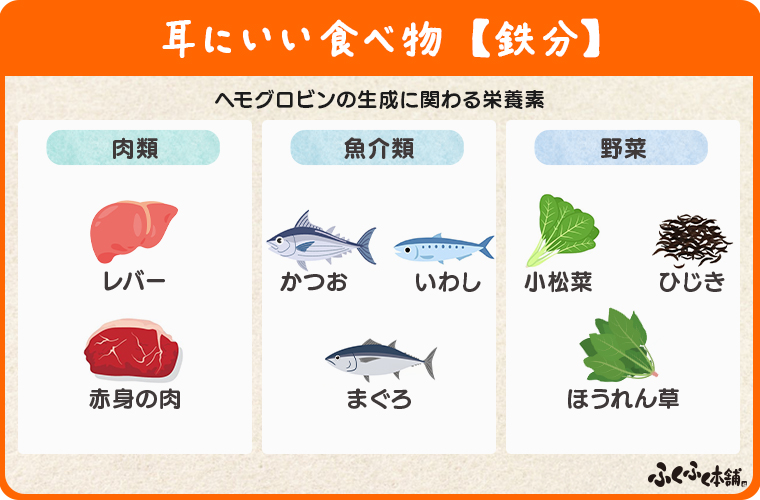 耳にいい食べ物【鉄分】

ヘモグロビンの生成に関わる栄養素

肉類

レバー

赤身の肉

魚介類

かつお

いわし

まぐろ

野菜

小松菜

ひじき

ほうれん草

ふくふく本舗